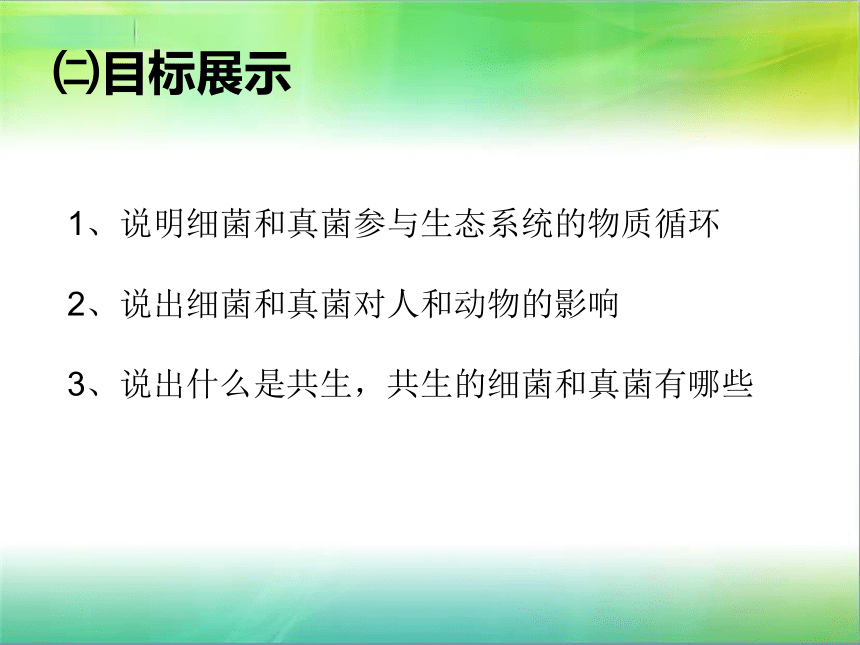 ㈡目标展示

1、说明细菌和真菌参与生态系统的物质循环

2、说出细菌和真菌对人和动物的影响

3、说出什么是共生，共生的细菌和真菌有哪些